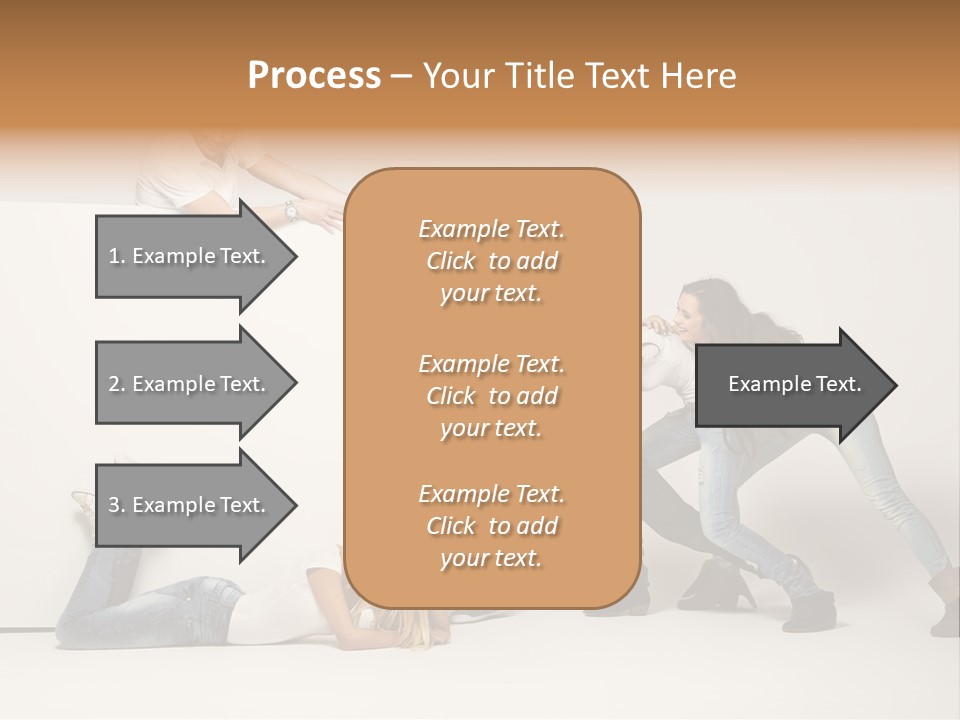 Process – Your Title Text Here

1. Example Text.

2. Example Text.

3. Example Text.

Example Text. Click to add your text.

Example Text. Click to add your text.

Example Text. Click to add your text.

Example Text.